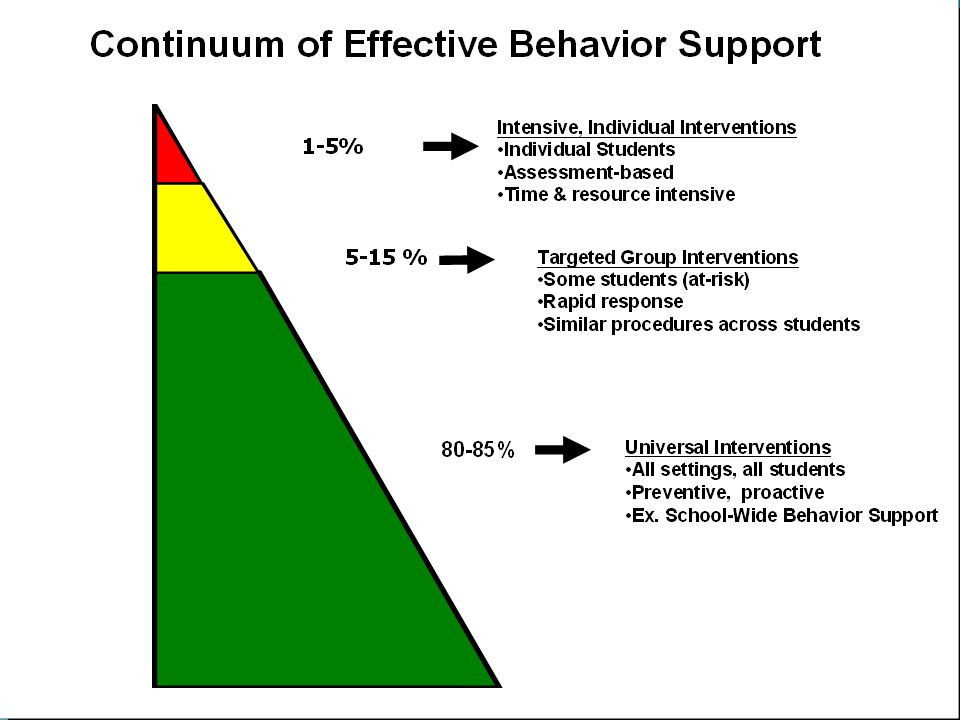 Continuum of Effective Behavior Support

1-5%

Intensive, Individual Interventions
•Individual Students
•Assessment-based
•Time & resource intensive

5-15 %

Targeted Group Interventions
•Some students (at-risk)
•Rapid response
•Similar procedures across students

80-85%

Universal Interventions
•All settings, all students
•Preventive, proactive
•Ex. School-Wide Behavior Support